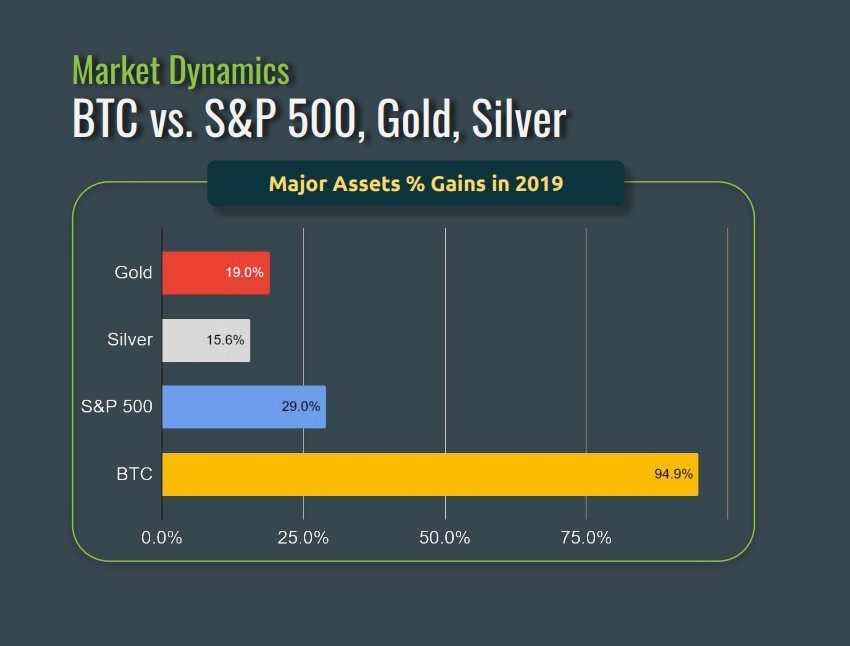 Market Dynamics
BTC vs. S&P 500, Gold, Silver

Major Assets % Gains in 2019

Gold 19.0%
Silver 15.6%
S&P 500 29.0%
BTC 94.9%

0.0% 25.0% 50.0% 75.0%